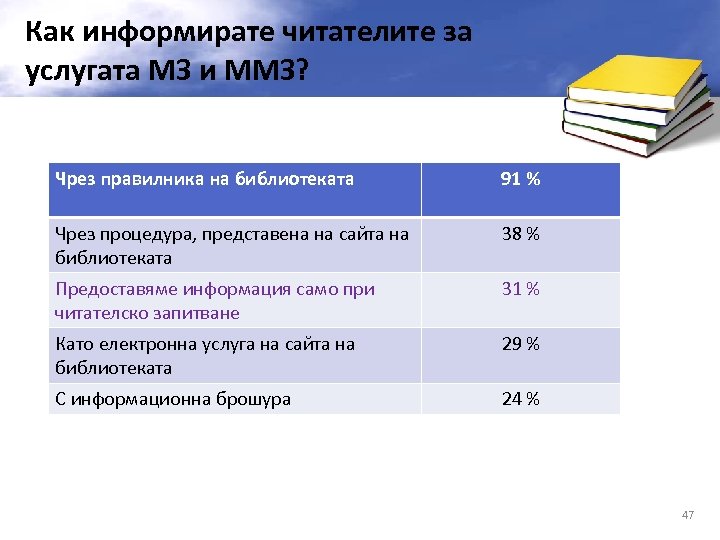 Как информирате читателите за услугата МЗ и ММЗ?

| Чрез правилника на библиотеката | 91 % |
|---|---|
| Чрез процедура, представена на сайта на библиотеката | 38 % |
| Предоставяме информация само при читателско запитване | 31 % |
| Като електронна услуга на сайта на библиотеката | 29 % |
| С информационна брошура | 24 % |

47